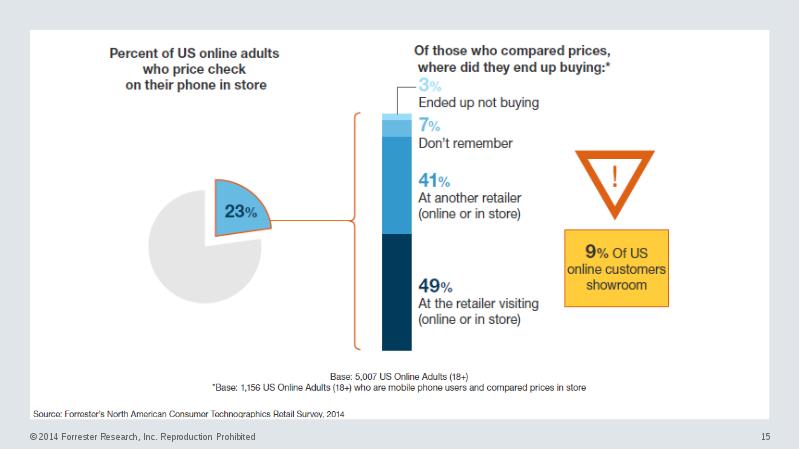 Percent of US online adults who price check on their phone in store

23%

Of those who compared prices, where did they end up buying:*

3%
Ended up not buying

7%
Don't remember

41%
At another retailer (online or in store)

49%
At the retailer visiting (online or in store)

!

9% Of US online customers showroom

Base: 5,007 US Online Adults (18+)
*Base: 1,156 US Online Adults (18+) who are mobile phone users and compared prices in store

Source: Forrester's North American Consumer Technographics Retail Survey, 2014

© 2014 Forrester Research, Inc. Reproduction Prohibited

15